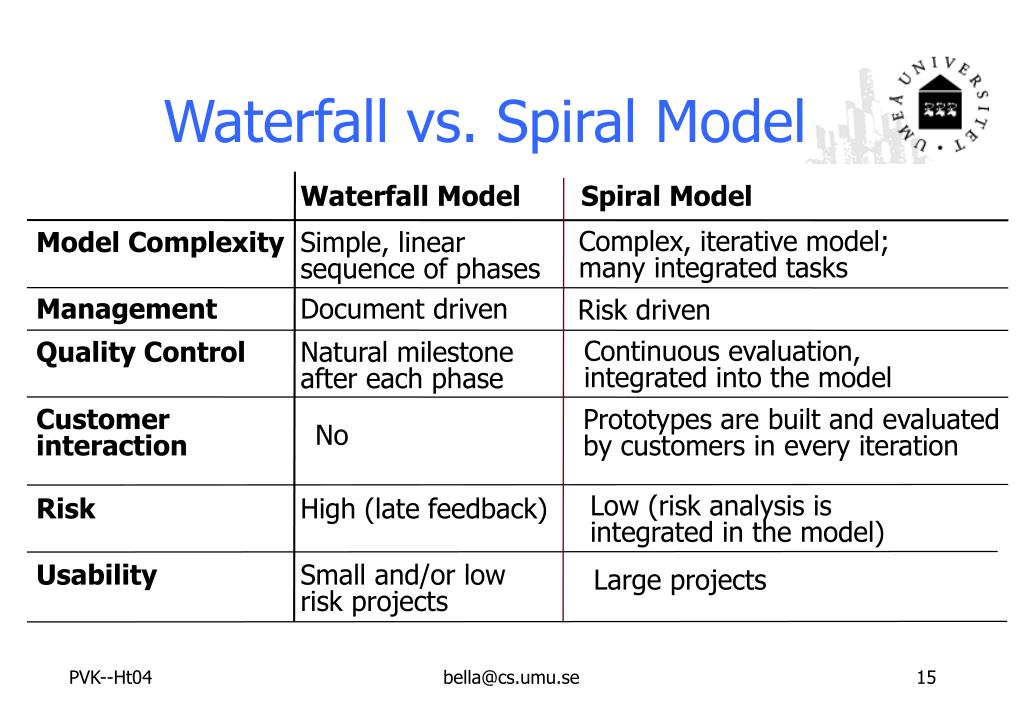 Waterfall vs. Spiral Model

UMEÅ UNIVERSITET

| | Waterfall Model | Spiral Model |
|---|---|---|
| Model Complexity | Simple, linear sequence of phases | Complex, iterative model; many integrated tasks |
| Management | Document driven | Risk driven |
| Quality Control | Natural milestone after each phase | Continuous evaluation, integrated into the model |
| Customer interaction | No | Prototypes are built and evaluated by customers in every iteration |
| Risk | High (late feedback) | Low (risk analysis is integrated in the model) |
| Usability | Small and/or low risk projects | Large projects |

PVK--Ht04 bella@cs.umu.se 15